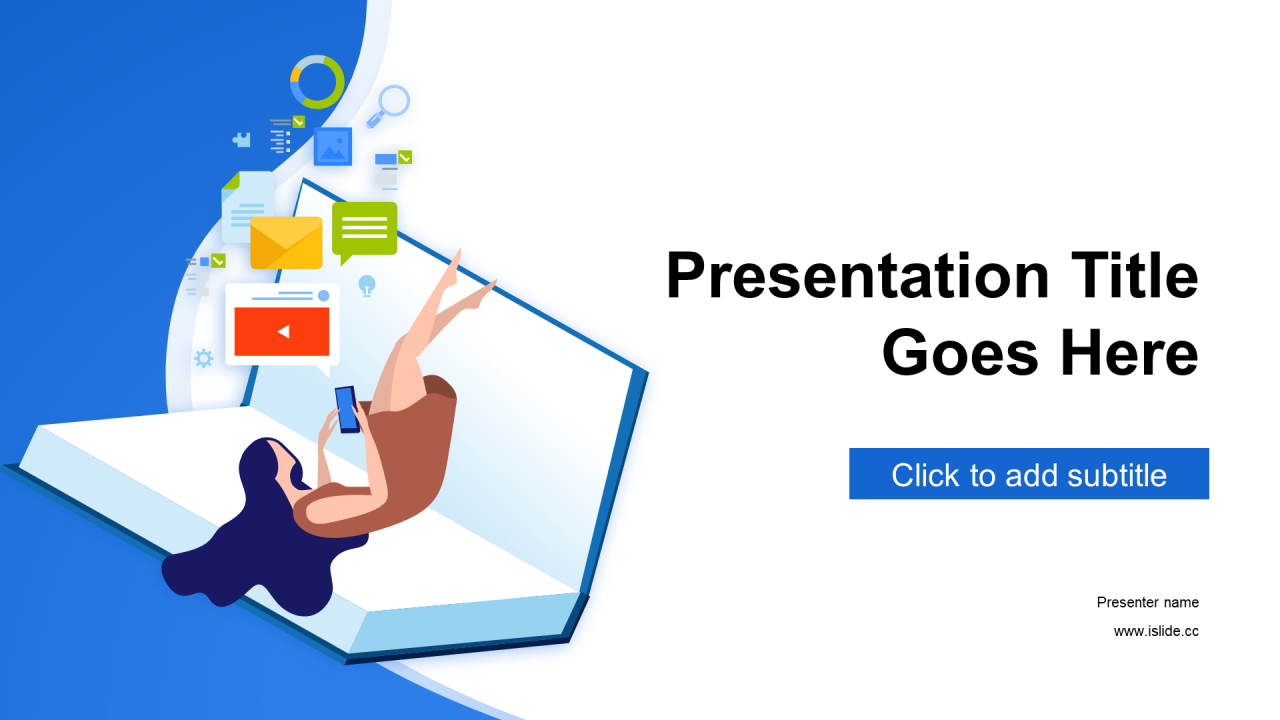 Presentation Title Goes Here

Click to add subtitle

Presenter name

www.islide.cc